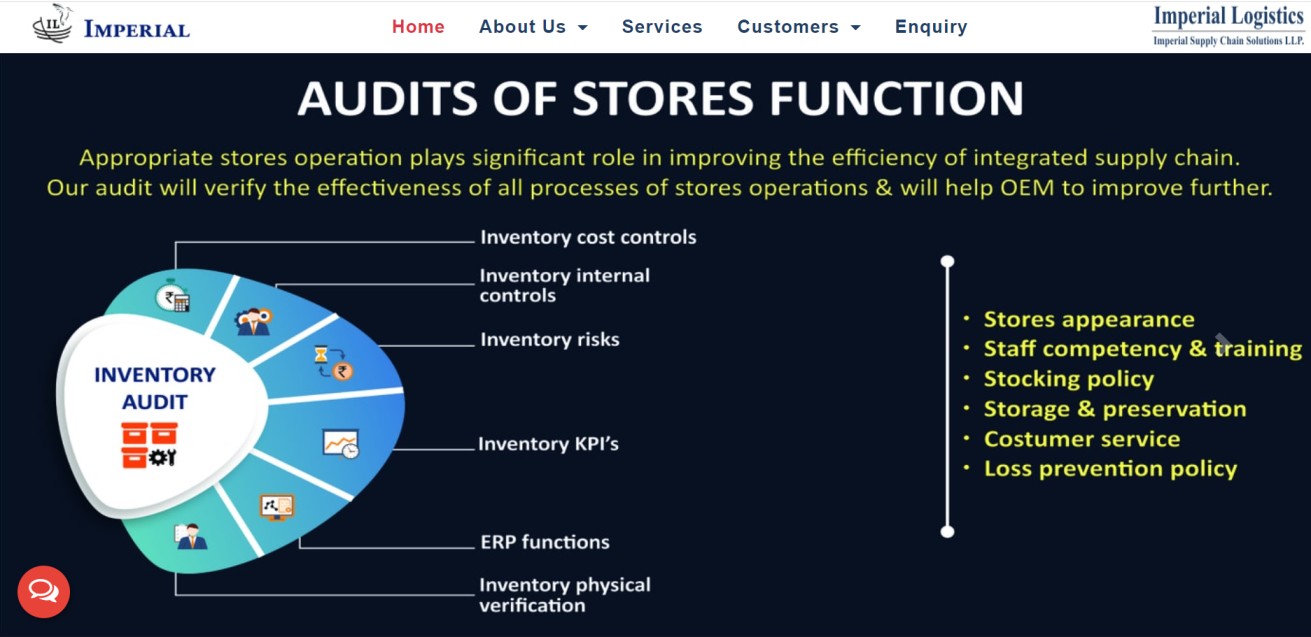 IL IMPERIAL

Home About Us Services Customers Enquiry

Imperial Logistics
Imperial Supply Chain Solutions LLP.

AUDITS OF STORES FUNCTION

Appropriate stores operation plays significant role in improving the efficiency of integrated supply chain. Our audit will verify the effectiveness of all processes of stores operations & will help OEM to improve further.

INVENTORY AUDIT

Inventory cost controls

Inventory internal controls

Inventory risks

Inventory KPI's

ERP functions

Inventory physical verification

• Stores appearance
• Staff competency & training
• Stocking policy
• Storage & preservation
• Costumer service
• Loss prevention policy